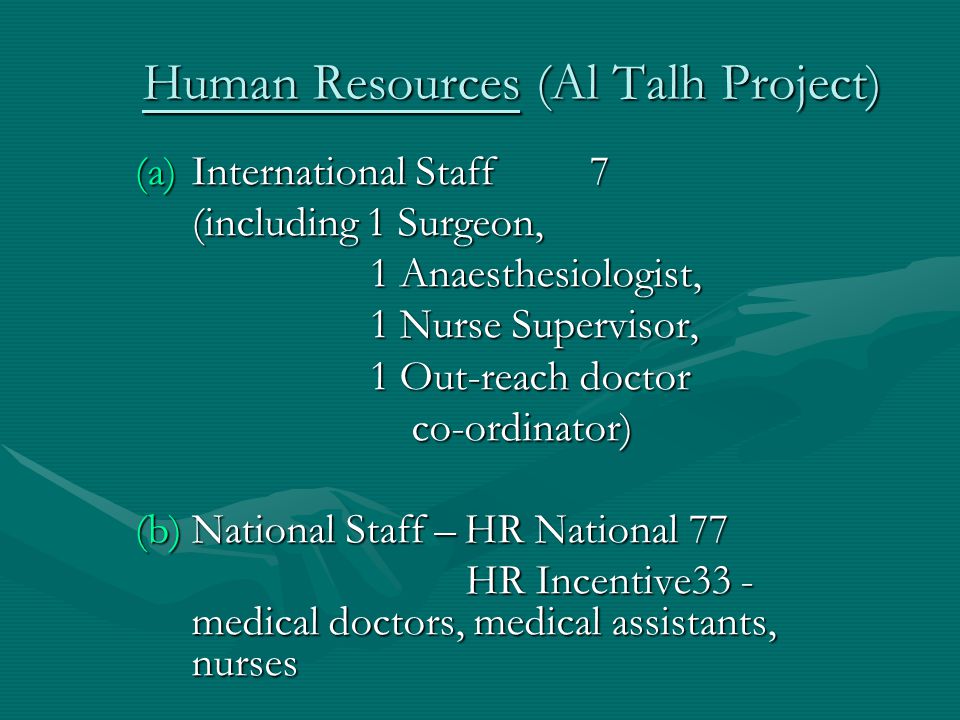 Human Resources (Al Talh Project)

(a) International Staff 7
(including 1 Surgeon,
1 Anaesthesiologist,
1 Nurse Supervisor,
1 Out-reach doctor
co-ordinator)

(b) National Staff – HR National 77
HR Incentive33 - medical doctors, medical assistants, nurses